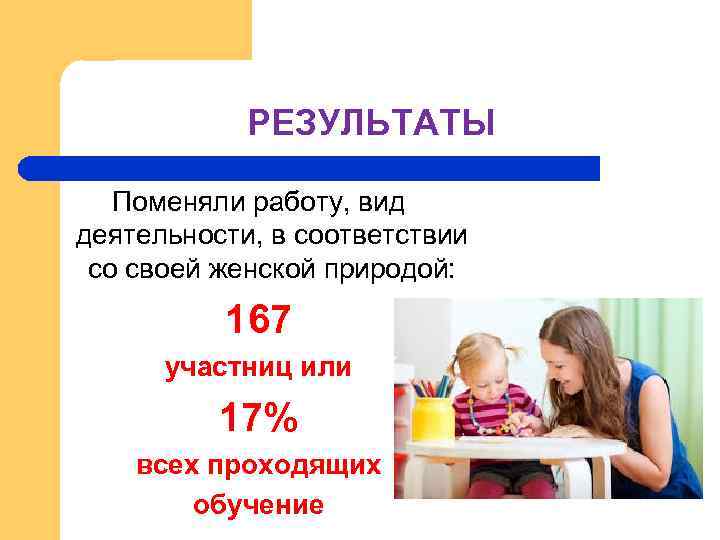 РЕЗУЛЬТАТЫ

Поменяли работу, вид деятельности, в соответствии со своей женской природой:

167

участниц или

17%

всех проходящих обучение